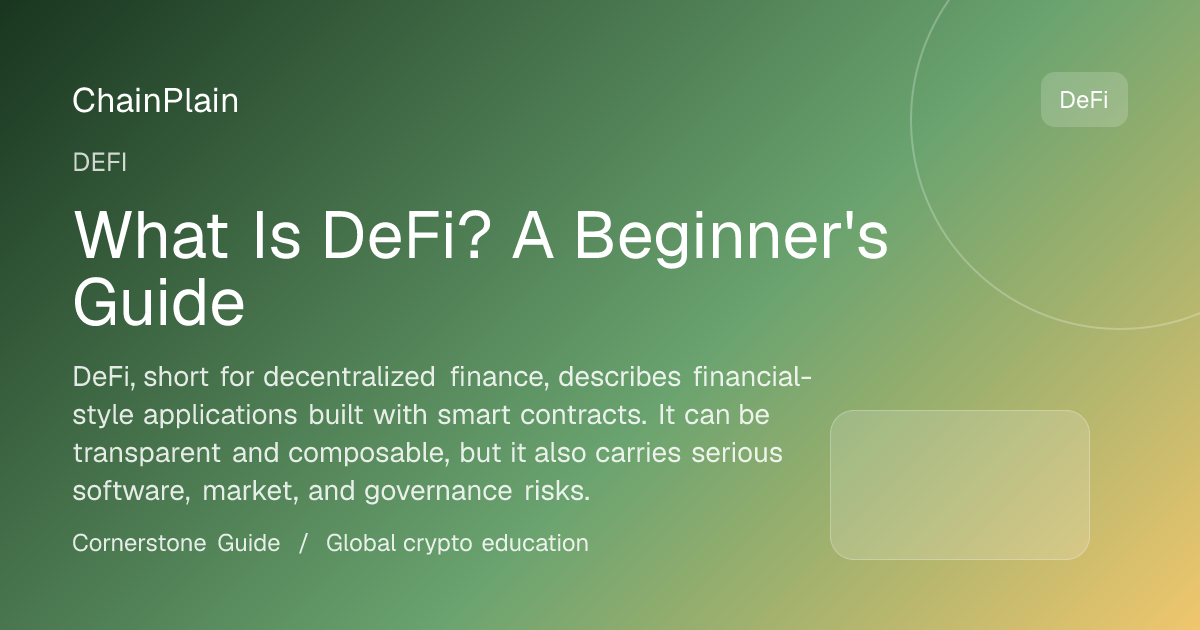 ChainPlain

DeFi

DEFI

What Is DeFi? A Beginner's Guide

DeFi, short for decentralized finance, describes financial-style applications built with smart contracts. It can be transparent and composable, but it also carries serious software, market, and governance risks.

Cornerstone Guide / Global crypto education